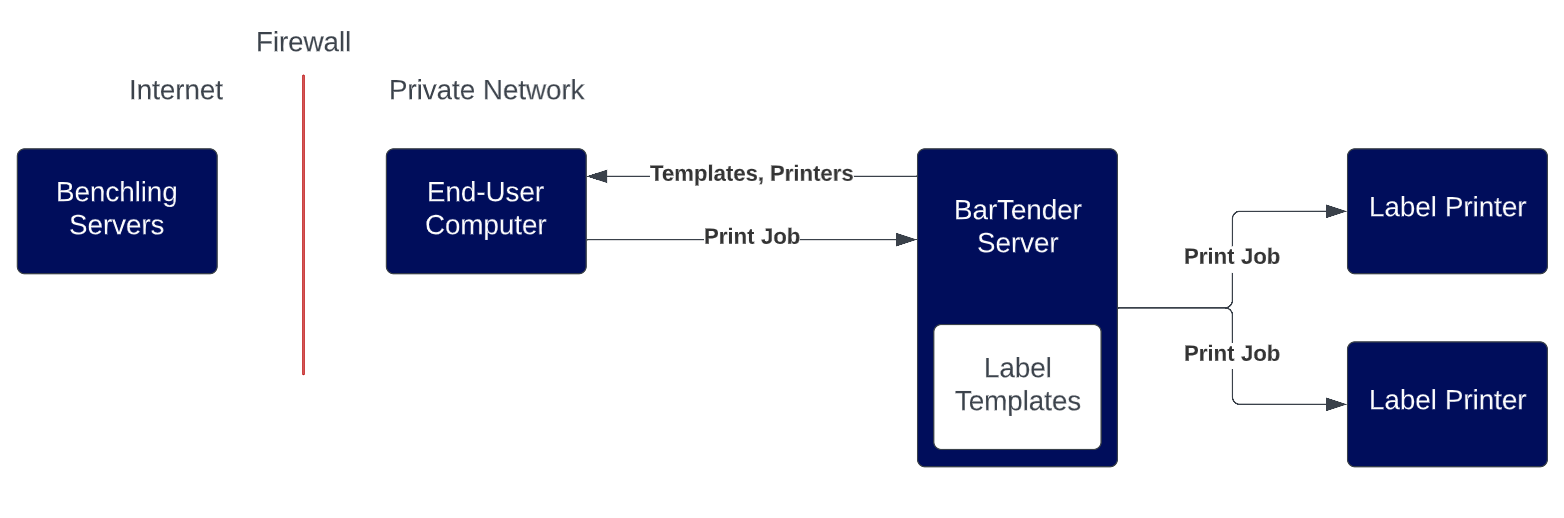 Firewall

Internet

Private Network

Benchling Servers

End-User Computer

Templates, Printers

Print Job

BarTender Server

Label Templates

Print Job

Print Job

Label Printer

Label Printer